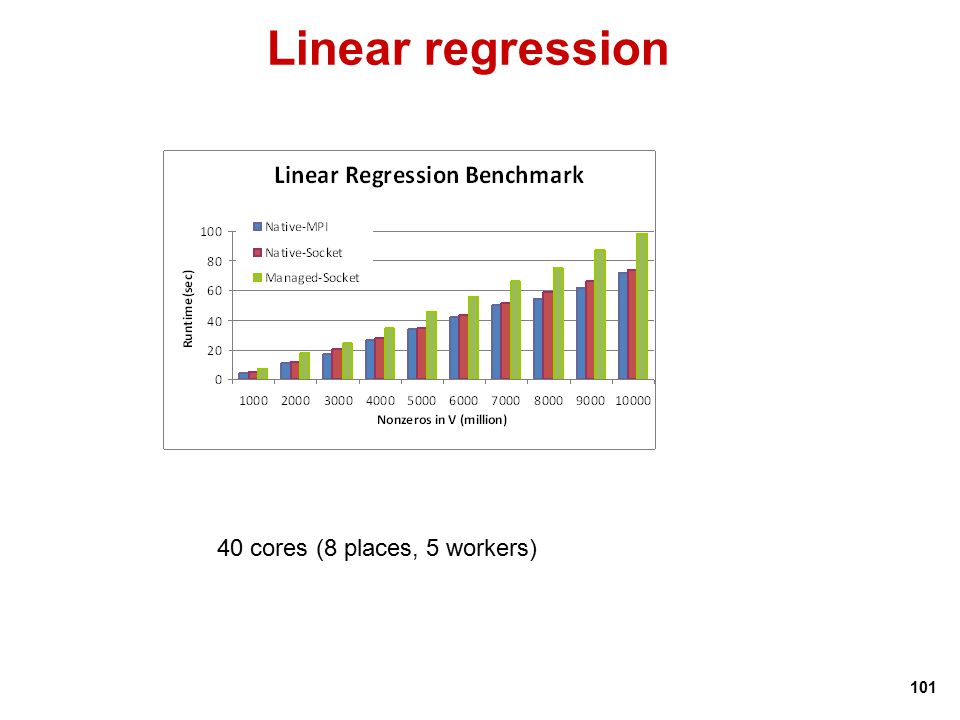 Linear regression

Linear Regression Benchmark

Native-MPI
Native-Socket
Managed-Socket

Runtime(sec)

100
80
60
40
20
0

1000 2000 3000 4000 5000 6000 7000 8000 9000 10000

Nonzeros in V (million)

40 cores (8 places, 5 workers)

101